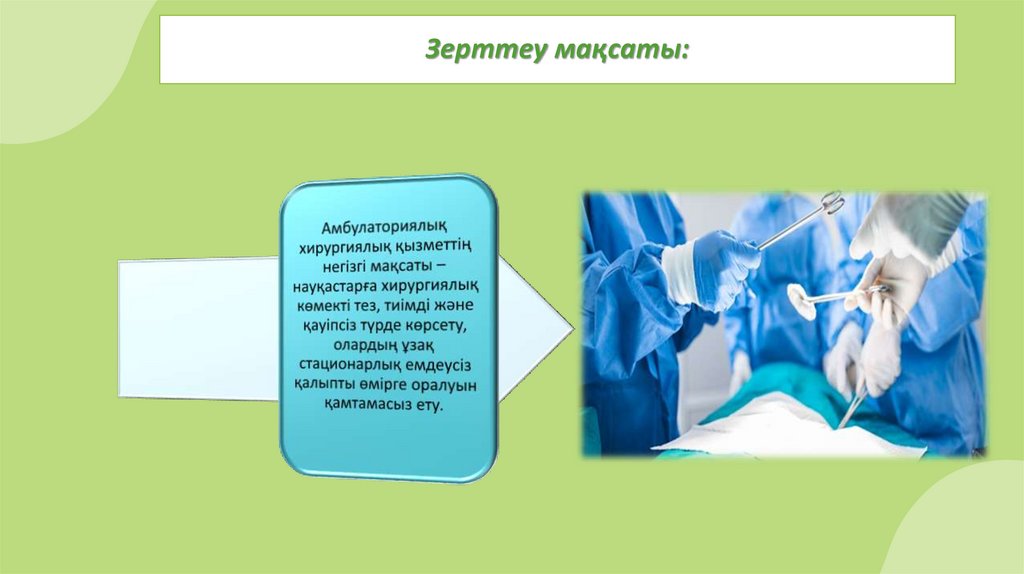 Зерттеу мақсаты:

Амбулаториялық хирургиялық қызметтің негізгі мақсаты – науқастарға хирургиялық көмекті тез, тиімді және қауіпсіз түрде көрсету, олардың ұзақ стационарлық емдеусіз қалыпты өмірге оралуын қамтамасыз ету.